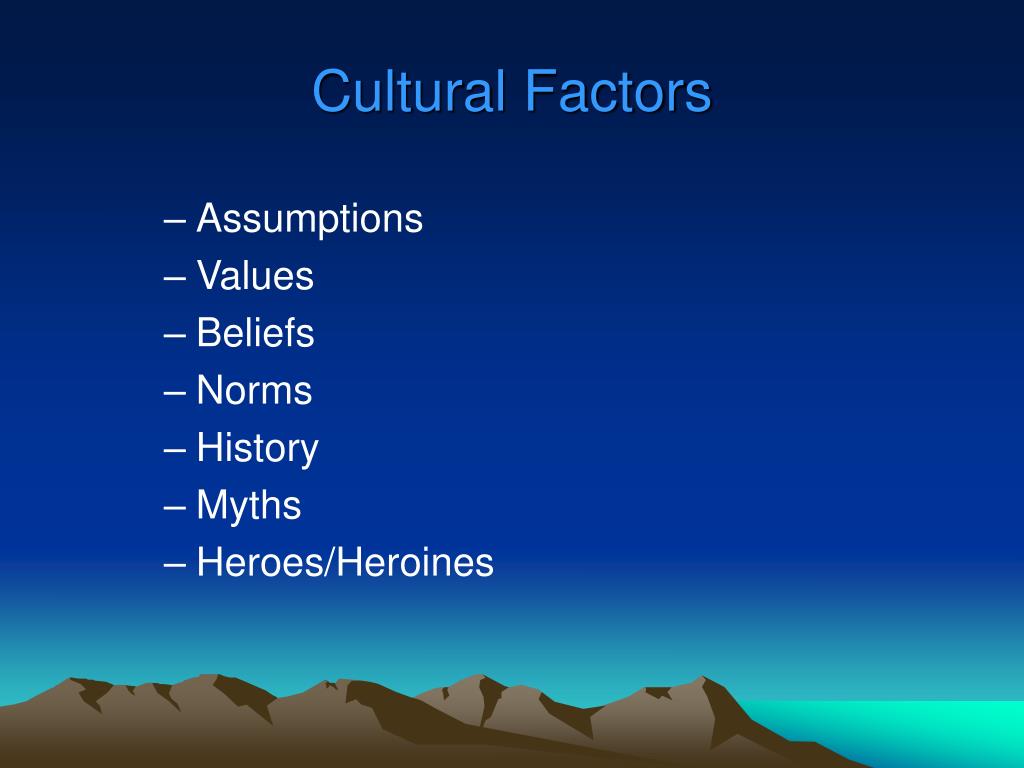 Cultural Factors

– Assumptions
– Values
– Beliefs
– Norms
– History
– Myths
– Heroes/Heroines